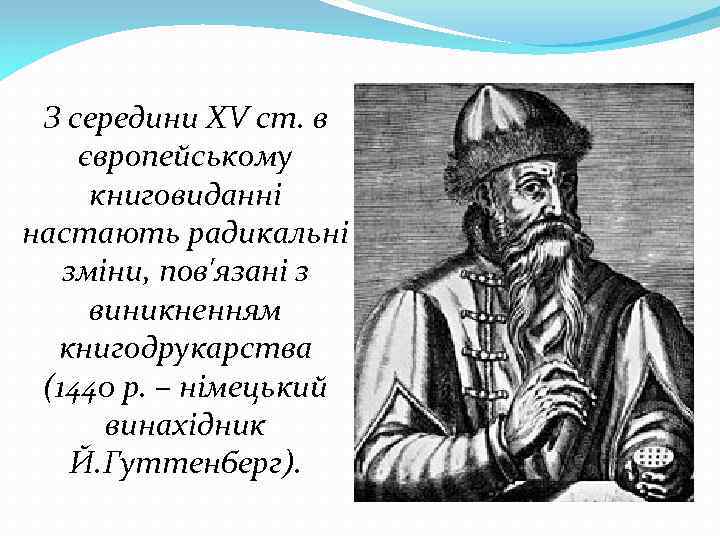 З середини XV ст. в європейському книговиданні настають радикальні зміни, пов'язані з виникненням книгодрукарства (1440 р. – німецький винахідник Й.Гуттенберг).